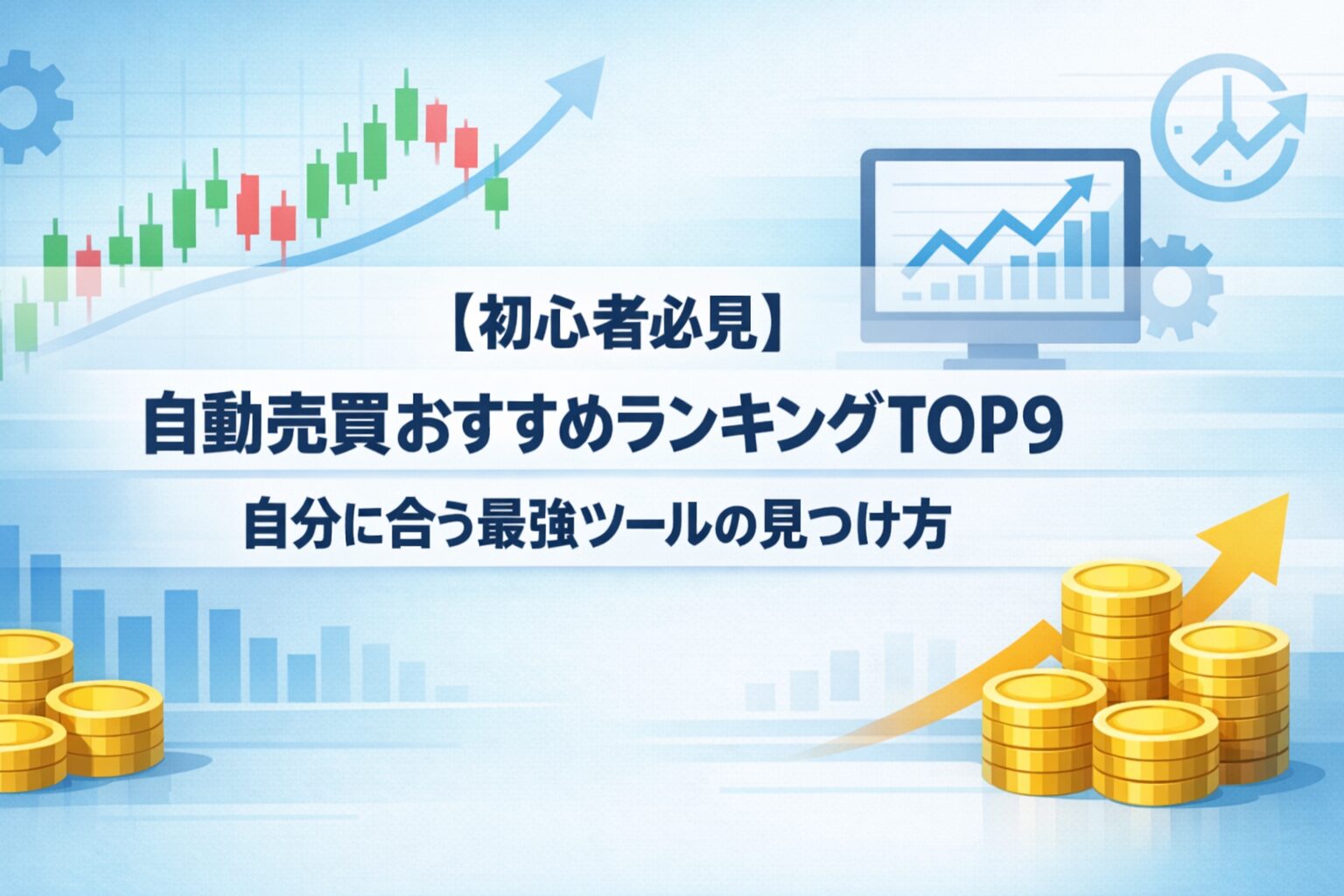 【初心者必見】

自動売買おすすめランキングTOP9

自分に合う最強ツールの見つけ方